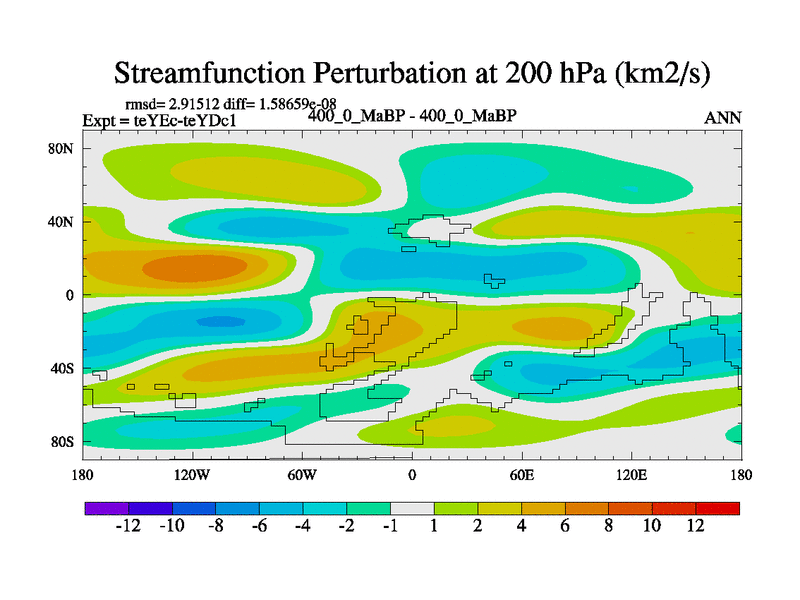 Streamfunction Perturbation at 200 hPa (km2/s)

rmsd= 2.91512 diff= 1.58659e-08
Expt = teYEc-teYDc1
400_0_MaBP - 400_0_MaBP
ANN

80N
40N
0
40S
80S

180
120W
60W
0
60E
120E
180

-12
-10
-8
-6
-4
-2
-1
1
2
4
6
8
10
12